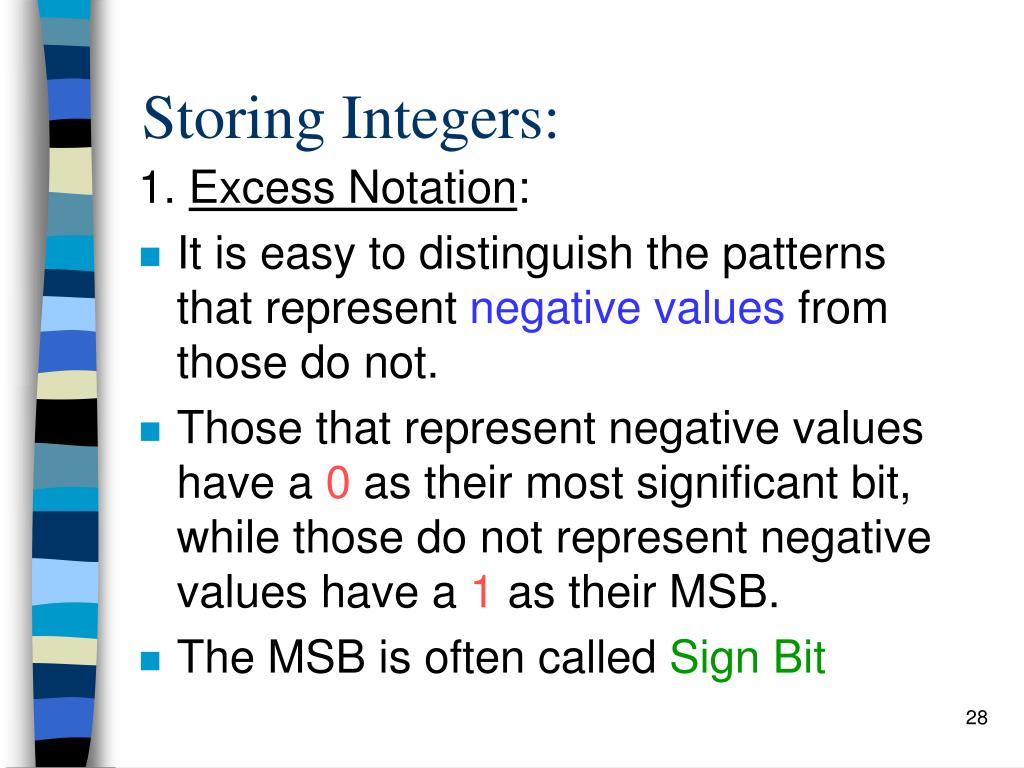 Storing Integers:

1. Excess Notation:

It is easy to distinguish the patterns that represent negative values from those do not.

Those that represent negative values have a 0 as their most significant bit, while those do not represent negative values have a 1 as their MSB.

The MSB is often called Sign Bit

28